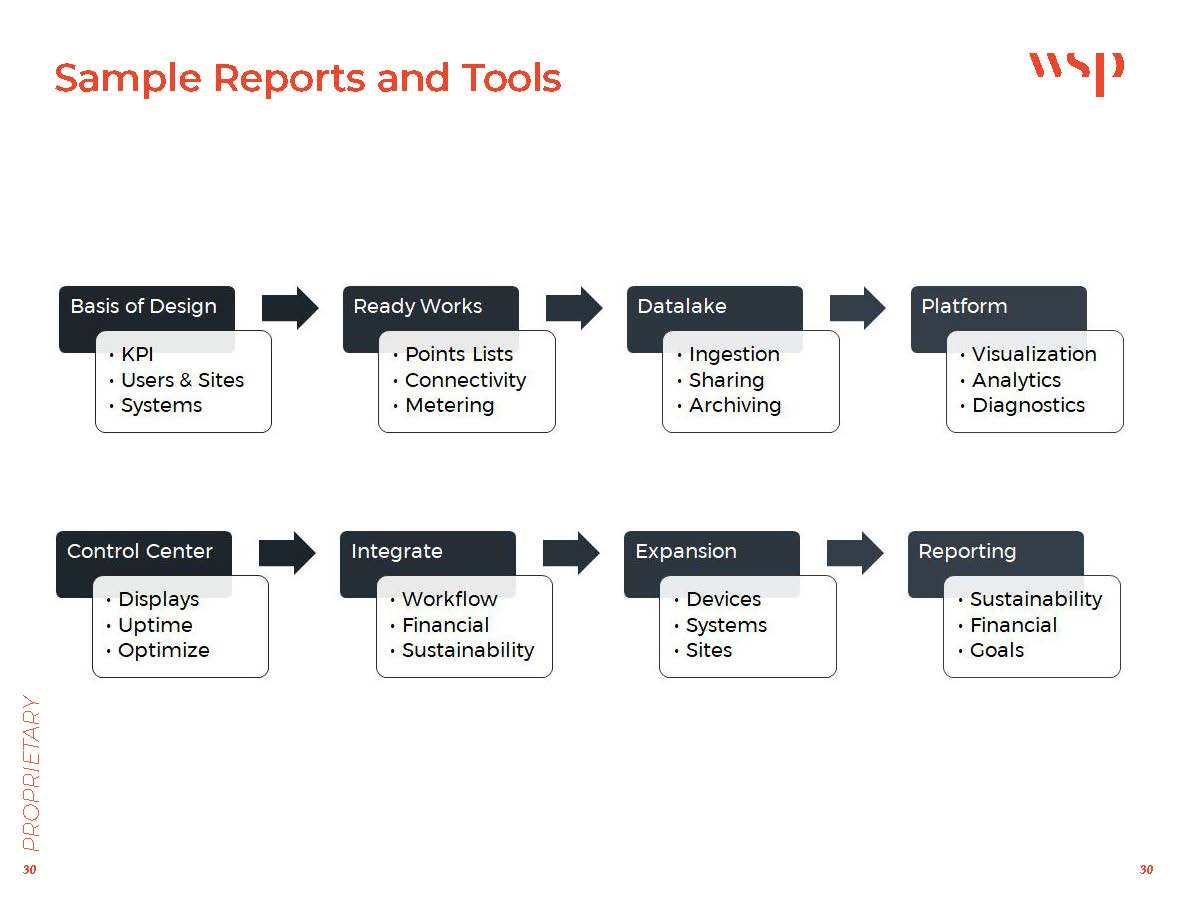 Sample Reports and Tools

wsp

Basis of Design
• KPI
• Users & Sites
• Systems

Ready Works
• Points Lists
• Connectivity
• Metering

Datalake
• Ingestion
• Sharing
• Archiving

Platform
• Visualization
• Analytics
• Diagnostics

Control Center
• Displays
• Uptime
• Optimize

Integrate
• Workflow
• Financial
• Sustainability

Expansion
• Devices
• Systems
• Sites

Reporting
• Sustainability
• Financial
• Goals

PROPRIETARY

30

30